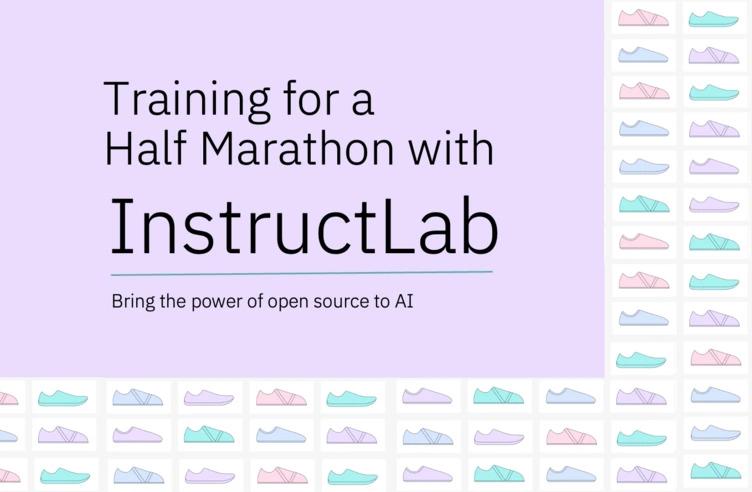 Training for a Half Marathon with

InstructLab

Bring the power of open source to AI